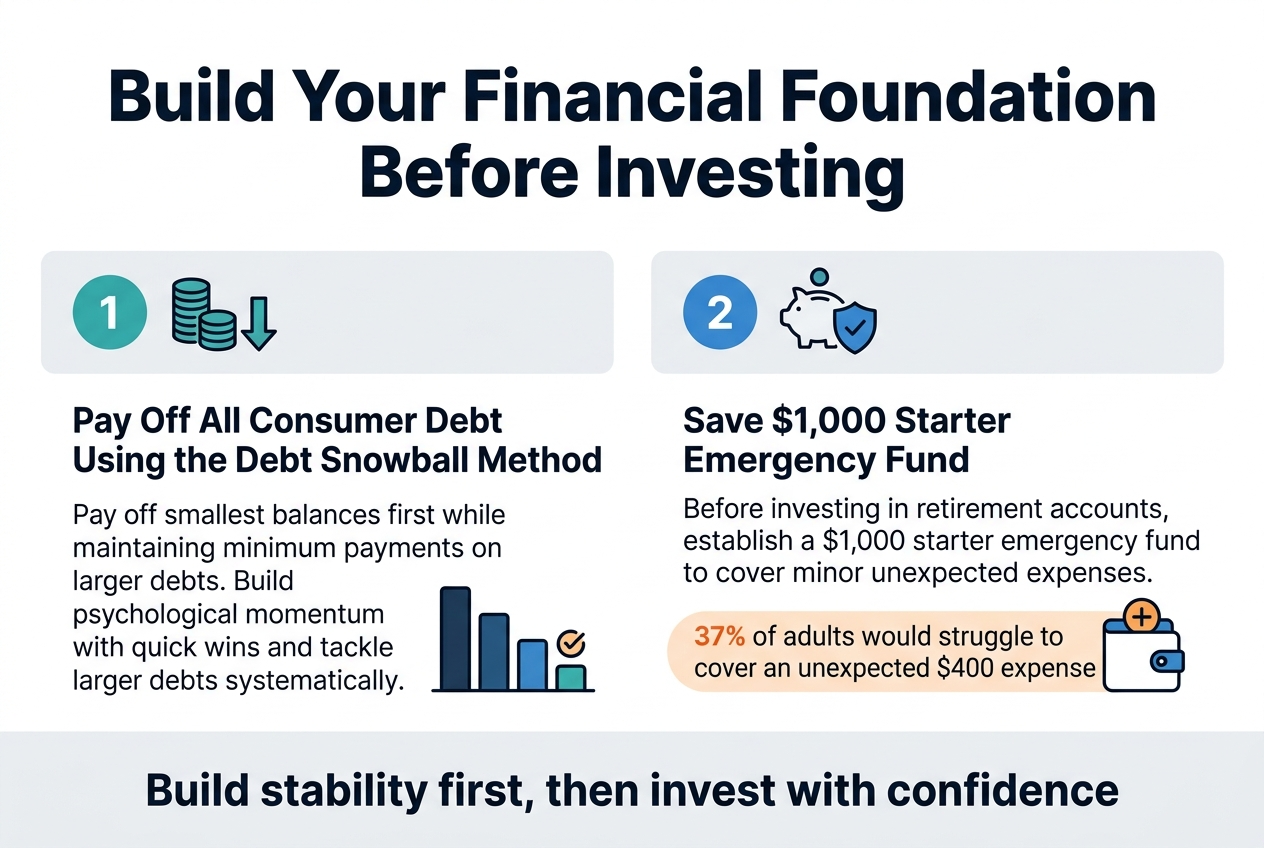 Build Your Financial Foundation Before Investing

1

Pay Off All Consumer Debt Using the Debt Snowball Method

Pay off smallest balances first while maintaining minimum payments on larger debts. Build psychological momentum with quick wins and tackle larger debts systematically.

2

Save \$1,000 Starter Emergency Fund

Before investing in retirement accounts, establish a \$1,000 starter emergency fund to cover minor unexpected expenses.

37% of adults would struggle to cover an unexpected \$400 expense

Build stability first, then invest with confidence